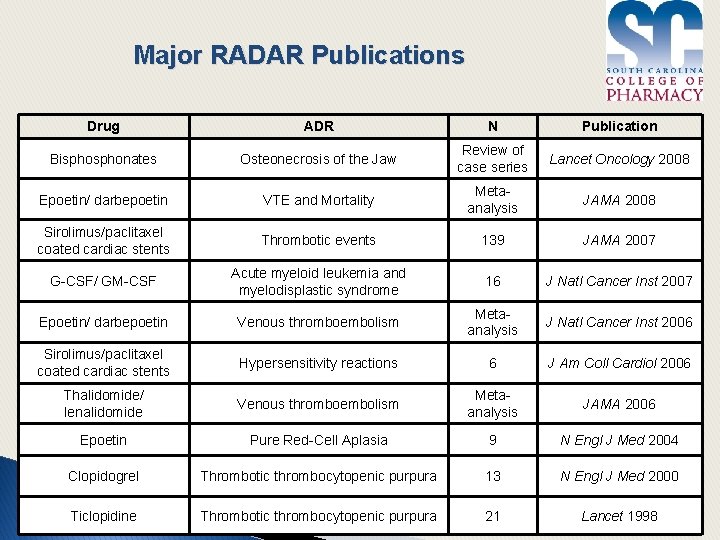 Major RADAR Publications

SC
SOUTH CAROLINA
COLLEGE OF
PHARMACY

| Drug | ADR | N | Publication |
|---|---|---|---|
| Bisphosphonates | Osteonecrosis of the Jaw | Review of case series | Lancet Oncology 2008 |
| Epoetin/ darbepoetin | VTE and Mortality | Meta-analysis | JAMA 2008 |
| Sirolimus/paclitaxel coated cardiac stents | Thrombotic events | 139 | JAMA 2007 |
| G-CSF/ GM-CSF | Acute myeloid leukemia and myelodisplastic syndrome | 16 | J Natl Cancer Inst 2007 |
| Epoetin/ darbepoetin | Venous thromboembolism | Meta-analysis | J Natl Cancer Inst 2006 |
| Sirolimus/paclitaxel coated cardiac stents | Hypersensitivity reactions | 6 | J Am Coll Cardiol 2006 |
| Thalidomide/ lenalidomide | Venous thromboembolism | Meta-analysis | JAMA 2006 |
| Epoetin | Pure Red-Cell Aplasia | 9 | N Engl J Med 2004 |
| Clopidogrel | Thrombotic thrombocytopenic purpura | 13 | N Engl J Med 2000 |
| Ticlopidine | Thrombotic thrombocytopenic purpura | 21 | Lancet 1998 |